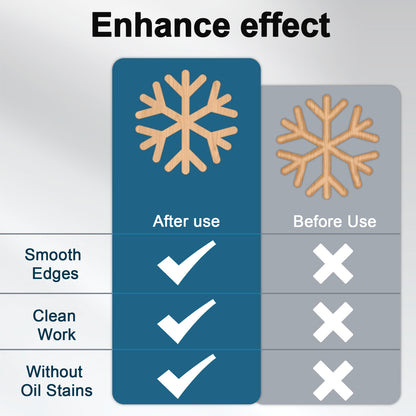 Enhance effect

| | After use | Before Use |
|---|---|---|
| Smooth Edges | ✓ | ✗ |
| Clean Work | ✓ | ✗ |
| Without Oil Stains | ✓ | ✗ |